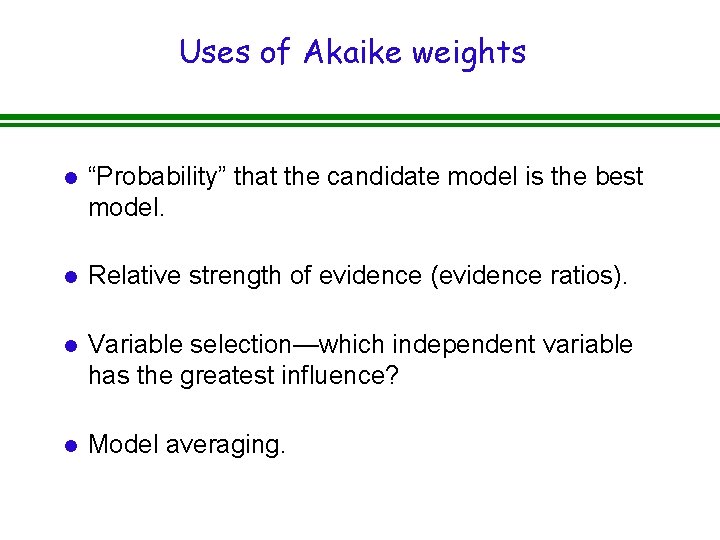 Uses of Akaike weights

- “Probability” that the candidate model is the best model.

- Relative strength of evidence (evidence ratios).

- Variable selection—which independent variable has the greatest influence?

- Model averaging.